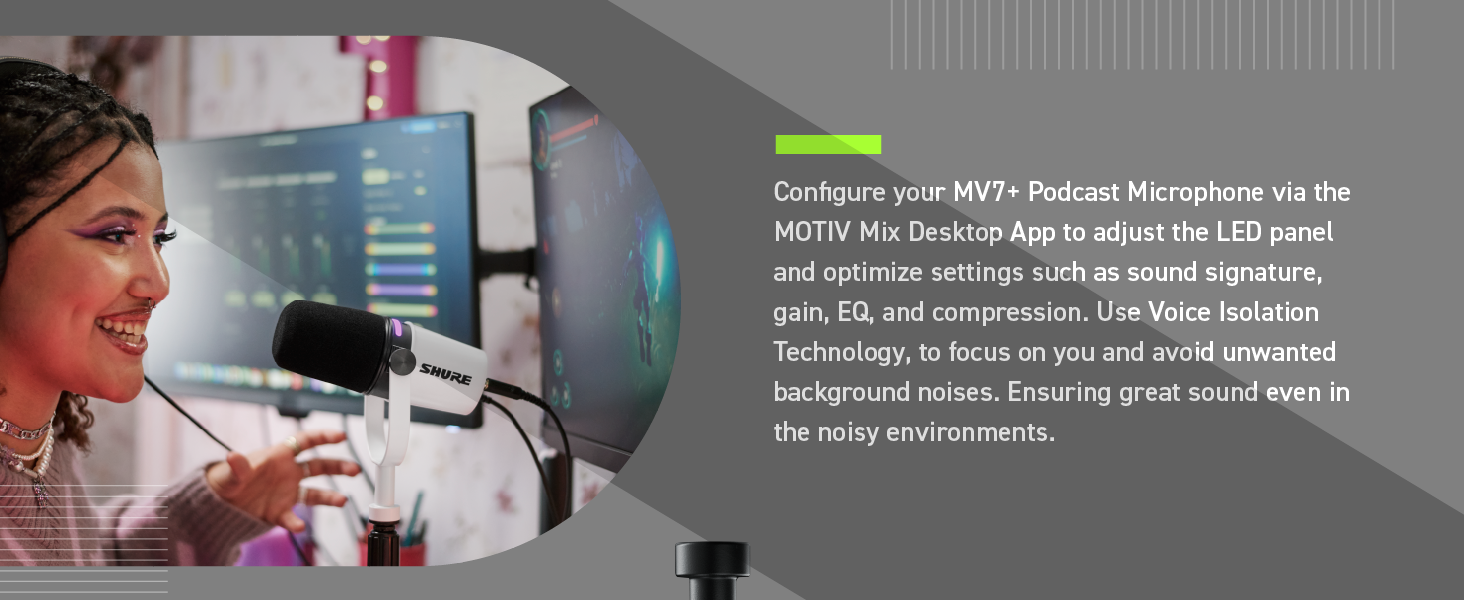 SHURE

Configure your MV7+ Podcast Microphone via the MOTIV Mix Desktop App to adjust the LED panel and optimize settings such as sound signature, gain, EQ, and compression. Use Voice Isolation Technology, to focus on you and avoid unwanted background noises. Ensuring great sound even in the noisy environments.